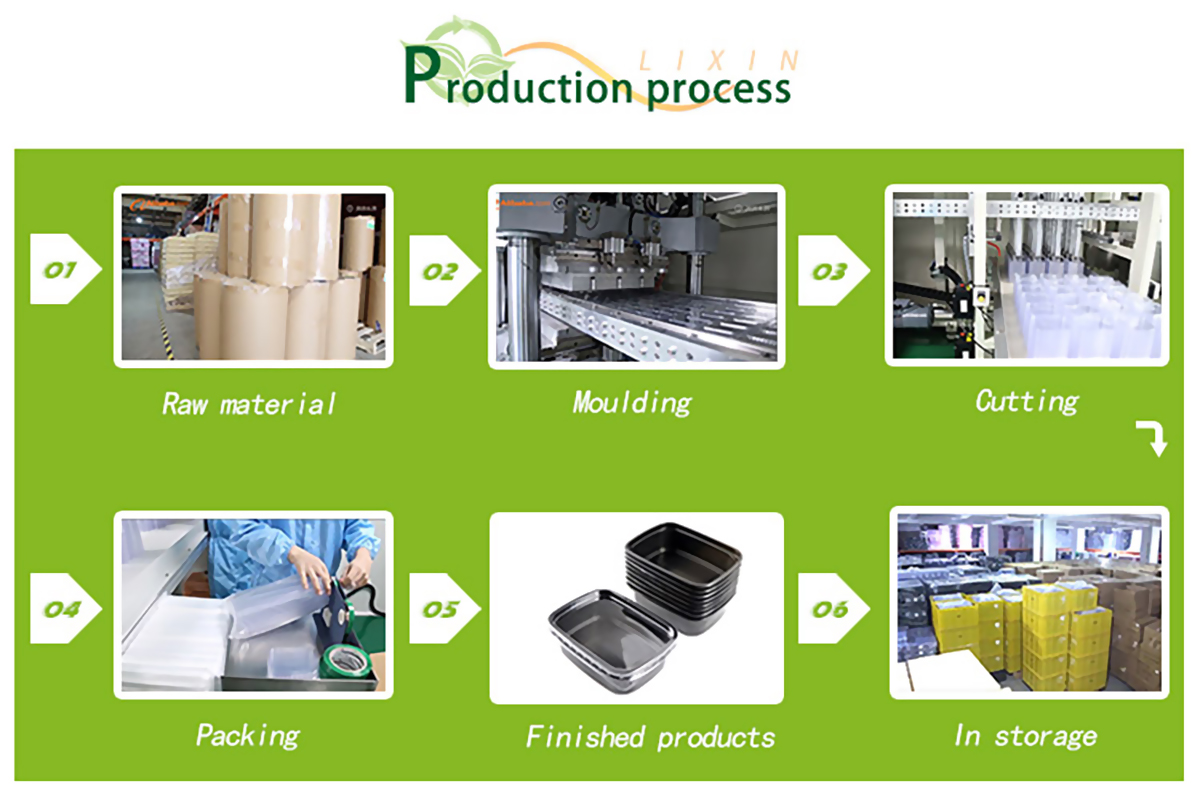 LIXIN
Production process

01
Raw material

02
Moulding

03
Cutting

04
Packing

05
Finished products

06
In storage